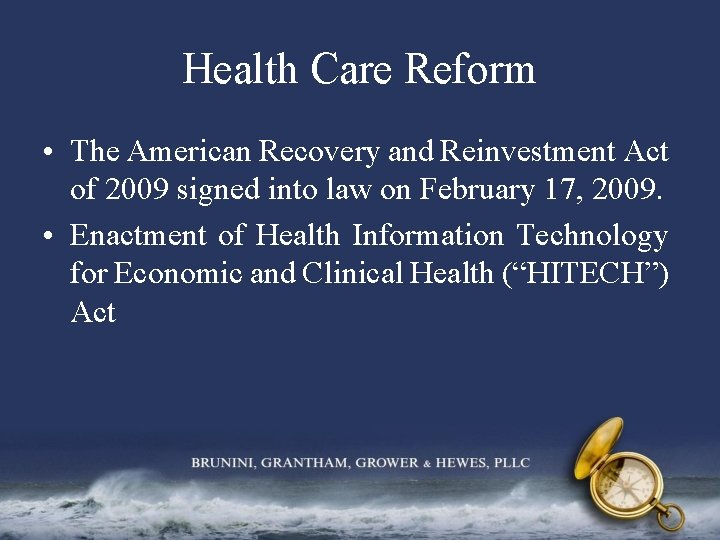 Health Care Reform

• The American Recovery and Reinvestment Act of 2009 signed into law on February 17, 2009.

• Enactment of Health Information Technology for Economic and Clinical Health (“HITECH”) Act

BRUNINI, GRANTHAM, GROWER & HEWES, PLLC